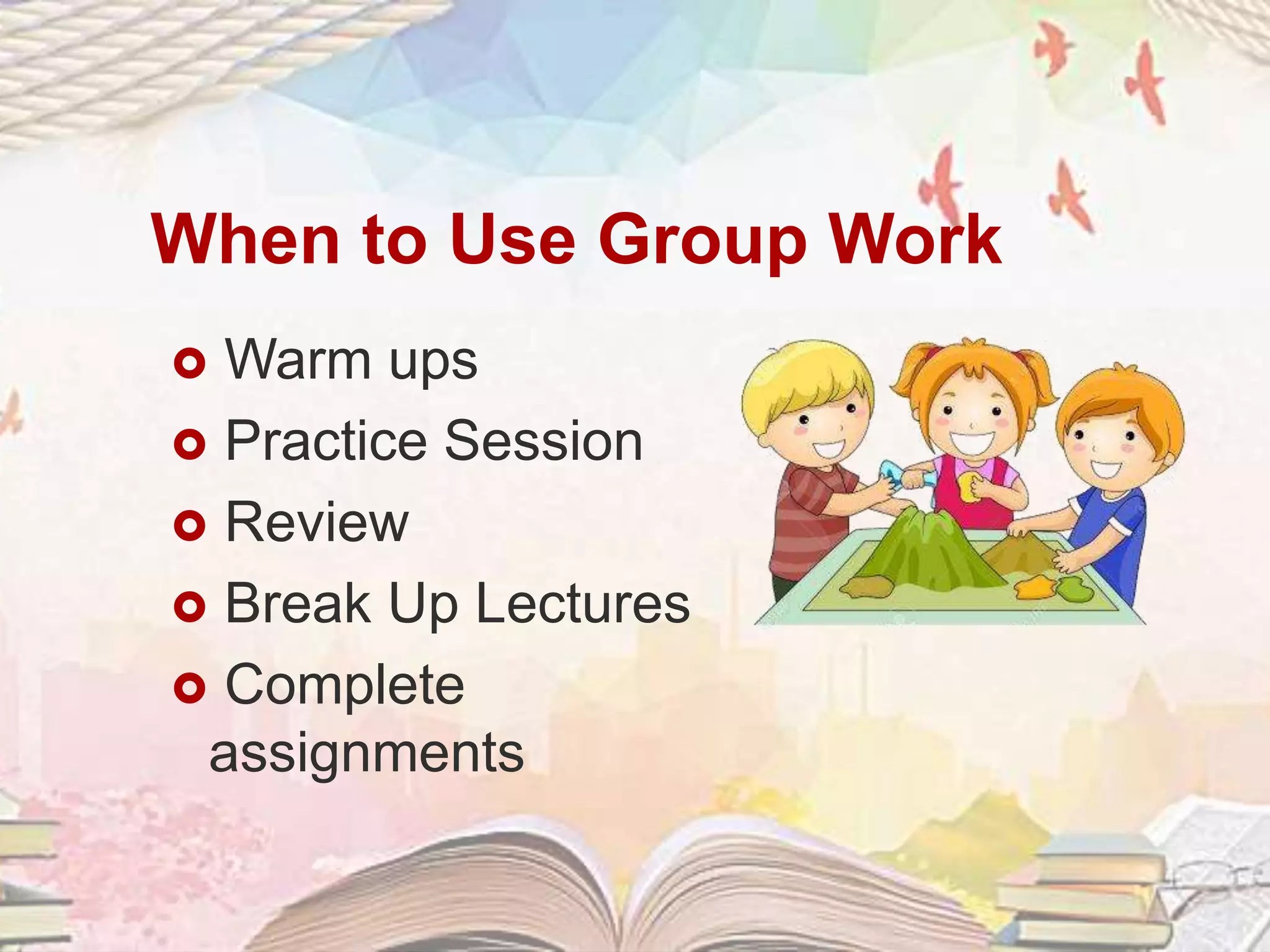 When to Use Group Work

- Warm ups
- Practice Session
- Review
- Break Up Lectures
- Complete assignments